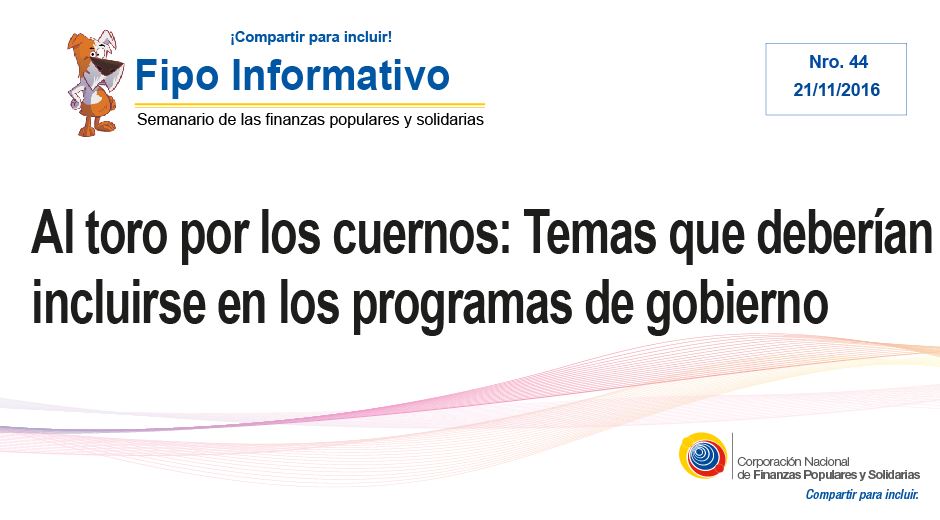 ¡Compartir para incluir!

Fipo Informativo

Semanario de las finanzas populares y solidarias

Nro. 44
21/11/2016

Al toro por los cuernos: Temas que deberían incluirse en los programas de gobierno

Corporación Nacional de Finanzas Populares y Solidarias

Compartir para incluir.